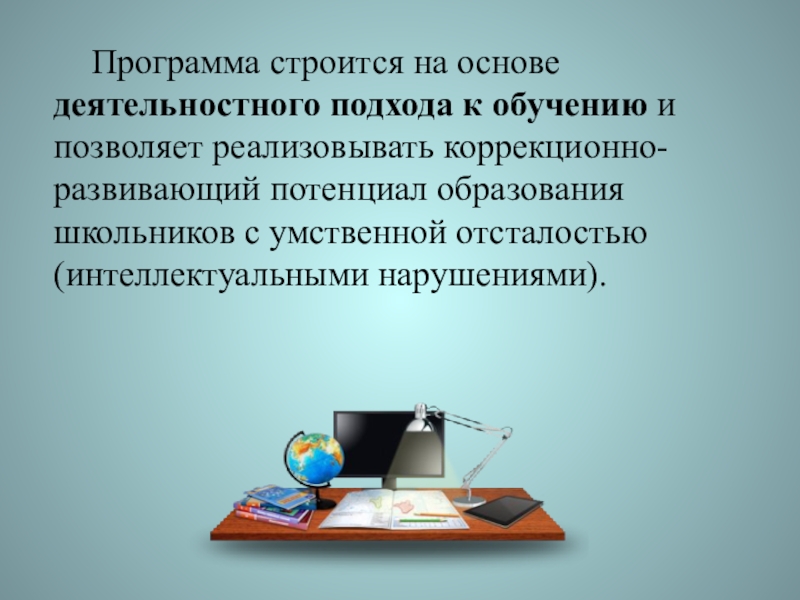 Программа строится на основе деятельностного подхода к обучению и позволяет реализовывать коррекционно-развивающий потенциал образования школьников с умственной отсталостью (интеллектуальными нарушениями).